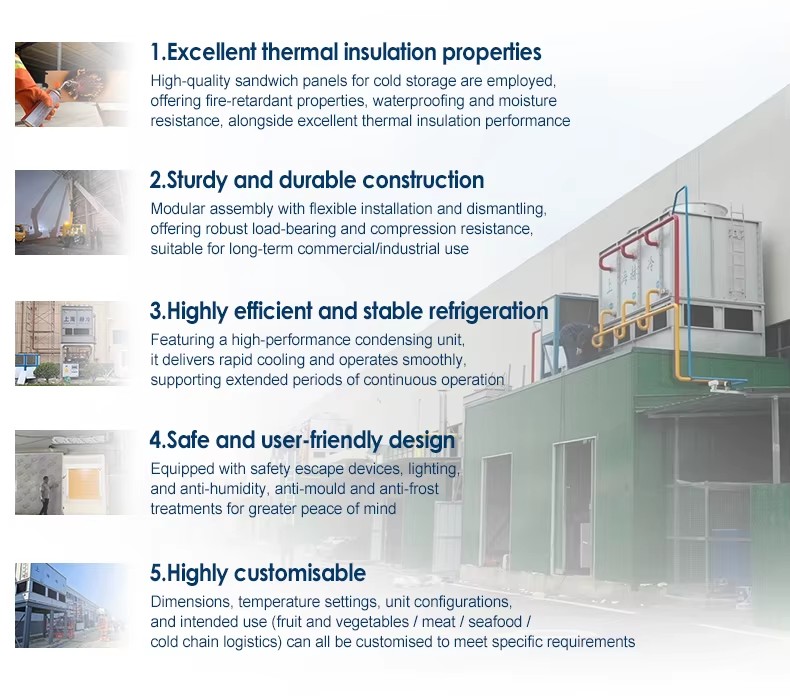 1.Excellent thermal insulation properties
High-quality sandwich panels for cold storage are employed, offering fire-retardant properties, waterproofing and moisture resistance, alongside excellent thermal insulation performance

2.Sturdy and durable construction
Modular assembly with flexible installation and dismantling, offering robust load-bearing and compression resistance, suitable for long-term commercial/industrial use

3.Highly efficient and stable refrigeration
Featuring a high-performance condensing unit, it delivers rapid cooling and operates smoothly, supporting extended periods of continuous operation

4.Safe and user-friendly design
Equipped with safety escape devices, lighting, and anti-humidity, anti-mould and anti-frost treatments for greater peace of mind

5.Highly customisable
Dimensions, temperature settings, unit configurations, and intended use (fruit and vegetables / meat / seafood / cold chain logistics) can all be customised to meet specific requirements